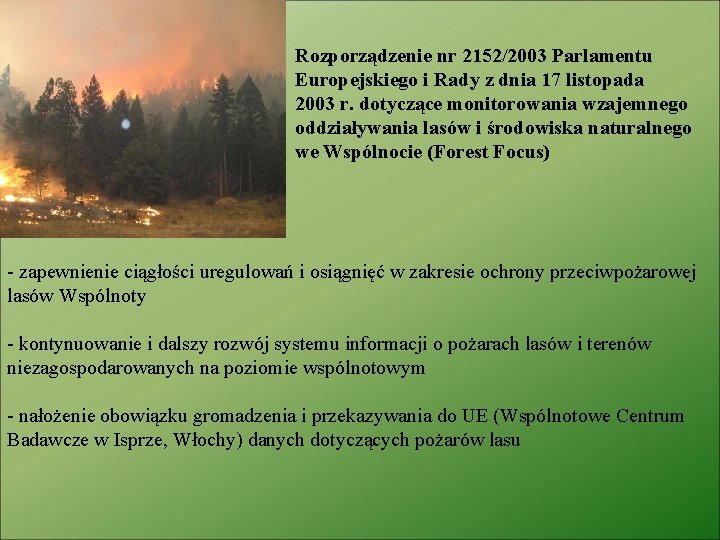 Rozporządzenie nr 2152/2003 Parlamentu Europejskiego i Rady z dnia 17 listopada 2003 r. dotyczące monitorowania wzajemnego oddziaływania lasów i środowiska naturalnego we Wspólnocie (Forest Focus)

- zapewnienie ciągłości uregulowań i osiągnięć w zakresie ochrony przeciwpożarowej lasów Wspólnoty

- kontynuowanie i dalszy rozwój systemu informacji o pożarach lasów i terenów niezagospodarowanych na poziomie wspólnotowym

- nałożenie obowiązku gromadzenia i przekazywania do UE (Wspólnotowe Centrum Badawcze w Isprze, Włochy) danych dotyczących pożarów lasu